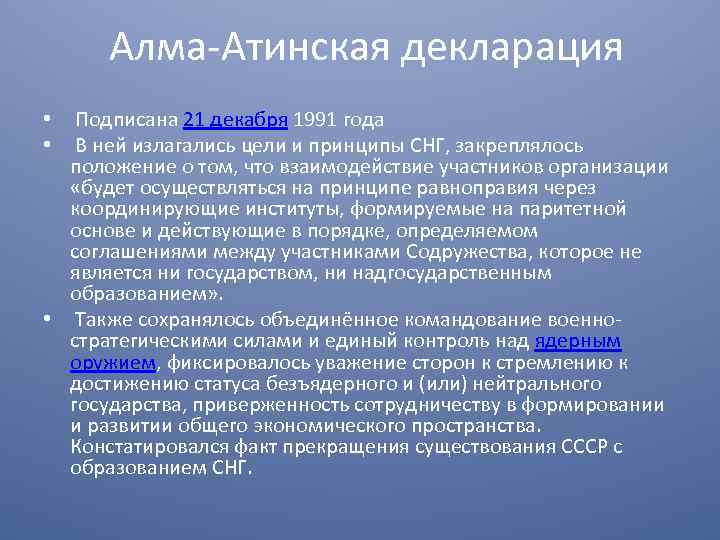 Алма-Атинская декларация

• Подписана 21 декабря 1991 года

• В ней излагались цели и принципы СНГ, закреплялось положение о том, что взаимодействие участников организации «будет осуществляться на принципе равноправия через координирующие институты, формируемые на паритетной основе и действующие в порядке, определяемом соглашениями между участниками Содружества, которое не является ни государством, ни надгосударственным образованием».

• Также сохранялось объединённое командование военно-стратегическими силами и единый контроль над ядерным оружием, фиксировалось уважение сторон к стремлению к достижению статуса безъядерного и (или) нейтрального государства, приверженность сотрудничеству в формировании и развитии общего экономического пространства. Констатировался факт прекращения существования СССР с образованием СНГ.